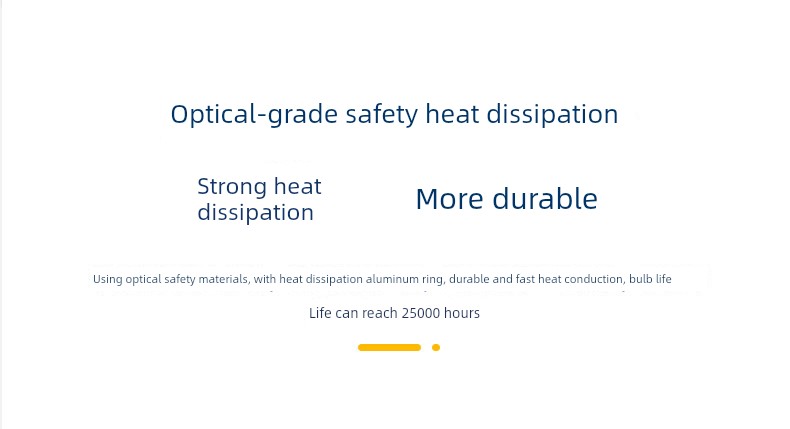 Optical-grade safety heat dissipation

Strong heat dissipation

More durable

Using optical safety materials, with heat dissipation aluminum ring, durable and fast heat conduction, bulb life

Life can reach 25000 hours